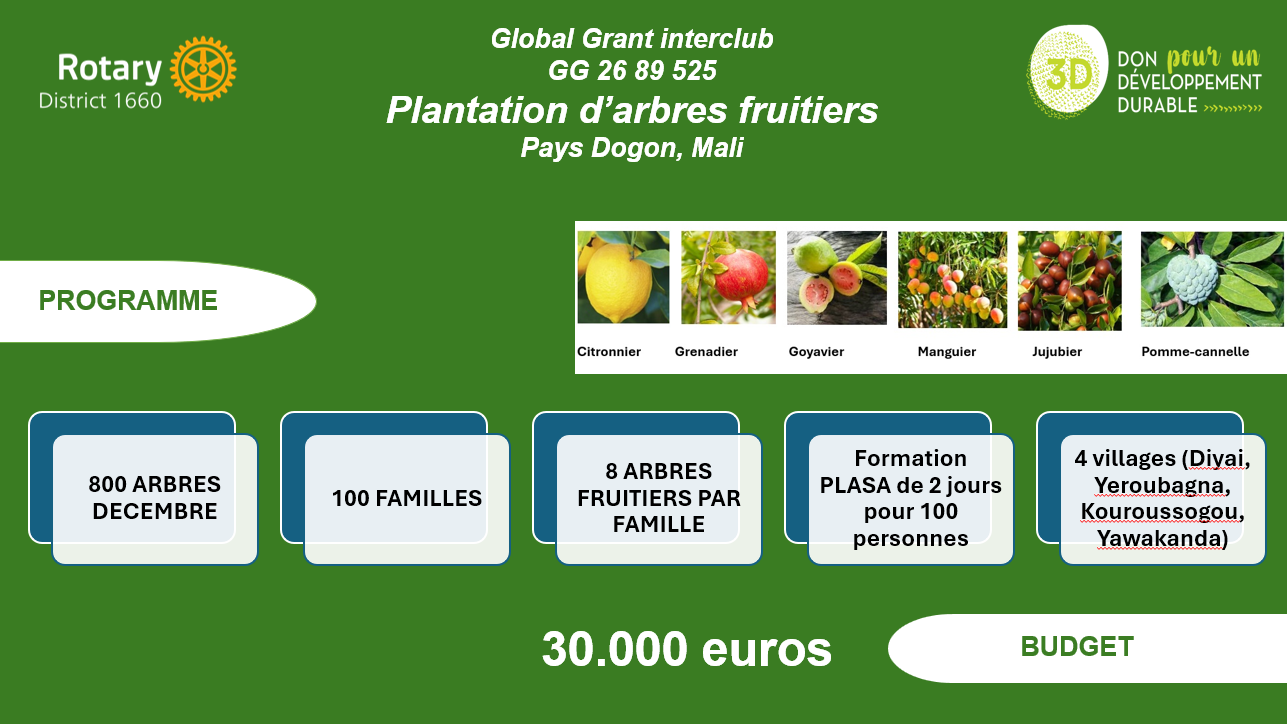 Rotary
District 1660

Global Grant interclub
GG 26 89 525
Plantation d'arbres fruitiers
Pays Dogon, Mali

3D DON pour un DÉVELOPPEMENT DURABLE

PROGRAMME

Citronnier
Grenadier
Goyavier
Manguier
Jujubier
Pomme-cannelle

800 ARBRES DECEMBRE

100 FAMILLES

8 ARBRES FRUITIERS PAR FAMILLE

Formation PLASA de 2 jours pour 100 personnes

4 villages (Divai, Yeroubagna, Kouroussogou, Yawakanda)

30.000 euros

BUDGET